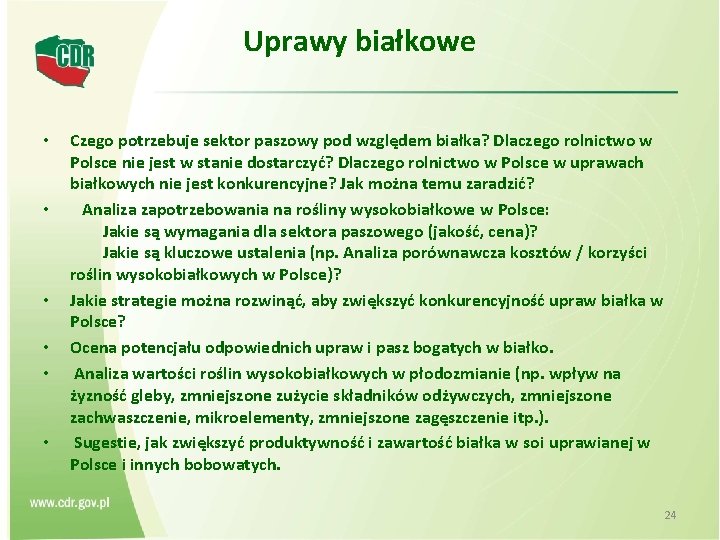 CDR

Uprawy białkowe

• Czego potrzebuje sektor paszowy pod względem białka? Dlaczego rolnictwo w Polsce nie jest w stanie dostarczyć? Dlaczego rolnictwo w Polsce w uprawach białkowych nie jest konkurencyjne? Jak można temu zaradzić?
• Analiza zapotrzebowania na rośliny wysokobiałkowe w Polsce:
Jakie są wymagania dla sektora paszowego (jakość, cena)?
Jakie są kluczowe ustalenia (np. Analiza porównawcza kosztów / korzyści roślin wysokobiałkowych w Polsce)?
• Jakie strategie można rozwinąć, aby zwiększyć konkurencyjność upraw białka w Polsce?
• Ocena potencjału odpowiednich upraw i pasz bogatych w białko.
• Analiza wartości roślin wysokobiałkowych w płodozmianie (np. wpływ na żyzność gleby, zmniejszone zużycie składników odżywczych, zmniejszone zachwaszczenie, mikroelementy, zmniejszone zagęszczenie itp.).
• Sugestie, jak zwiększyć produktywność i zawartość białka w soi uprawianej w Polsce i innych bobowatych.

www.cdr.gov.pl

24